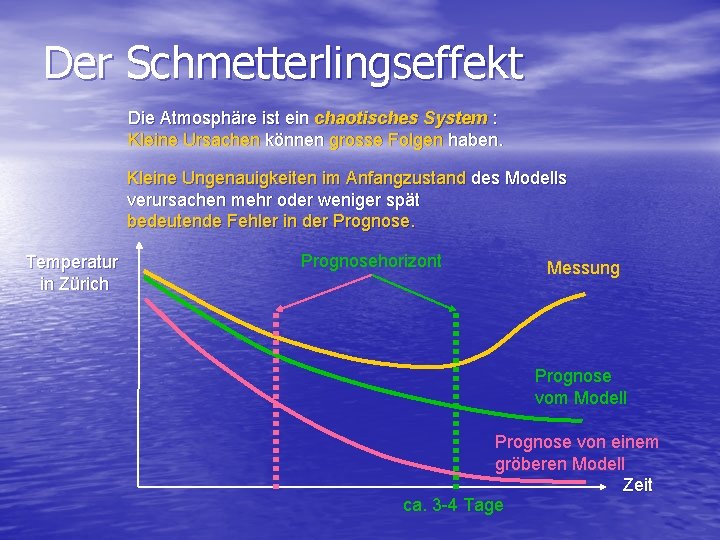 Der Schmetterlingseffekt

Die Atmosphäre ist ein chaotisches System :
Kleine Ursachen können grosse Folgen haben.

Kleine Ungenauigkeiten im Anfangzustand des Modells verursachen mehr oder weniger spät bedeutende Fehler in der Prognose.

Temperatur in Zürich

Prognosehorizont

Messung

Prognose vom Modell

Prognose von einem gröberen Modell

Zeit

ca. 3-4 Tage